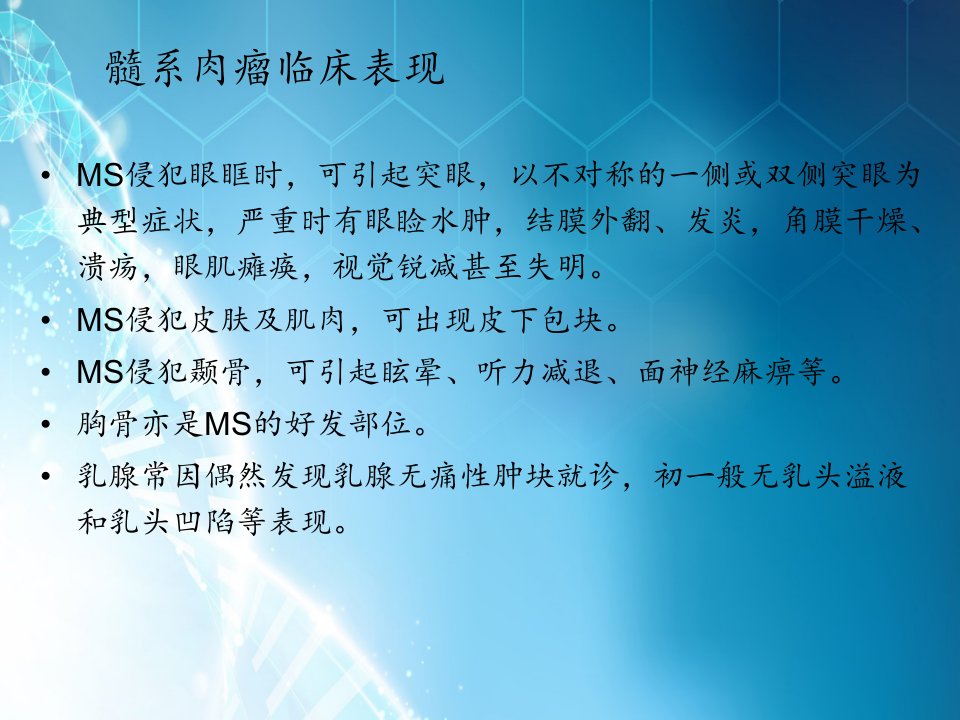 髓系肉瘤临床表现

• MS侵犯眼眶时，可引起突眼，以不对称的一侧或双侧突眼为典型症状，严重时有眼睑水肿，结膜外翻、发炎，角膜干燥、溃疡，眼肌瘫痪，视觉锐减甚至失明。
• MS侵犯皮肤及肌肉，可出现皮下包块。
• MS侵犯颞骨，可引起眩晕、听力减退、面神经麻痹等。
• 胸骨亦是MS的好发部位。
• 乳腺常因偶然发现乳腺无痛性肿块就诊，初一般无乳头溢液和乳头凹陷等表现。